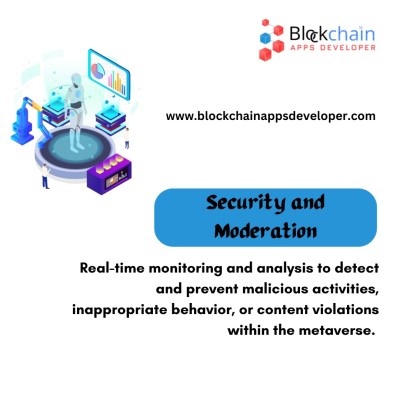 Blockchain
APPS DEVELOPER

www.blockchainappsdeveloper.com

Security and Moderation

Real-time monitoring and analysis to detect and prevent malicious activities, inappropriate behavior, or content violations within the metaverse.